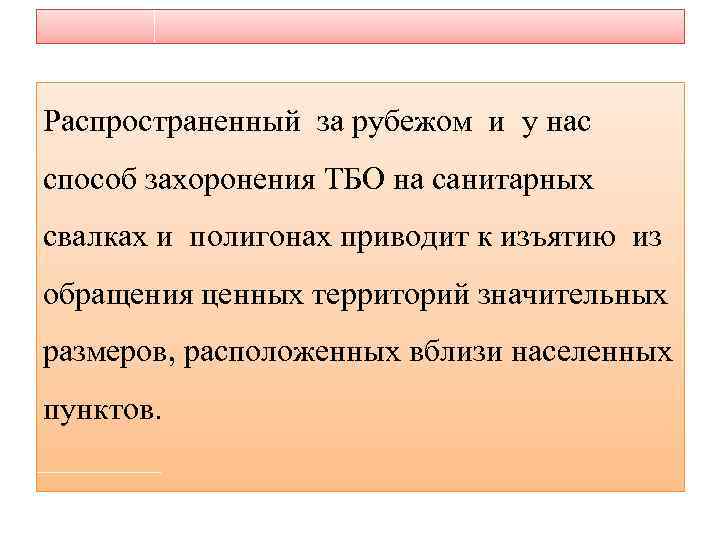 Распространенный за рубежом и у нас способ захоронения ТБО на санитарных свалках и полигонах приводит к изъятию из обращения ценных территорий значительных размеров, расположенных вблизи населенных пунктов.